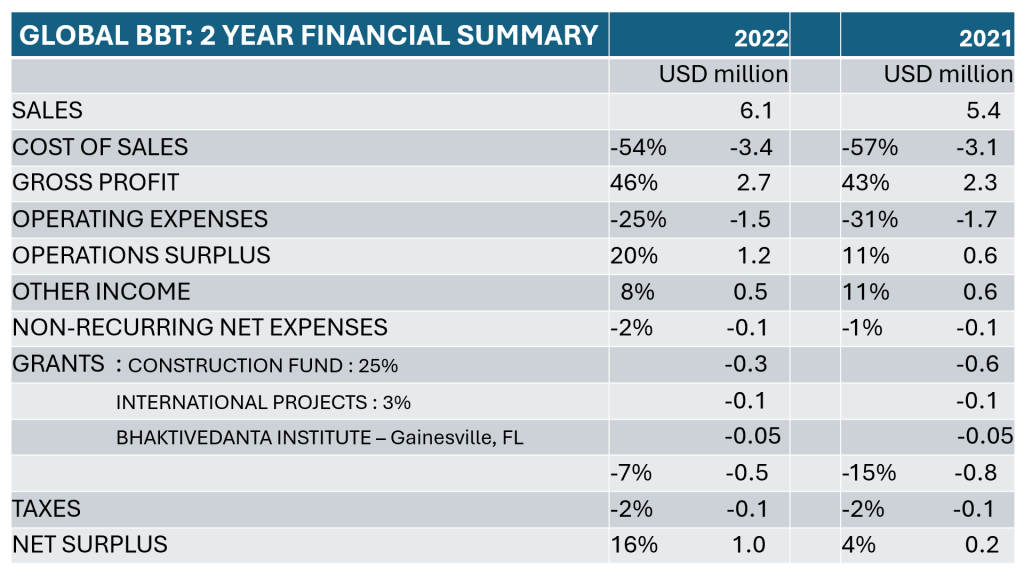 | GLOBAL BBT: 2 YEAR FINANCIAL SUMMARY | | 2022 | | 2021 |
|---|---|---|---|---|
| | | USD million | | USD million |
| SALES | | 6.1 | | 5.4 |
| COST OF SALES | -54% | -3.4 | -57% | -3.1 |
| GROSS PROFIT | 46% | 2.7 | 43% | 2.3 |
| OPERATING EXPENSES | -25% | -1.5 | -31% | -1.7 |
| OPERATIONS SURPLUS | 20% | 1.2 | 11% | 0.6 |
| OTHER INCOME | 8% | 0.5 | 11% | 0.6 |
| NON-RECURRING NET EXPENSES | -2% | -0.1 | -1% | -0.1 |
| GRANTS : CONSTRUCTION FUND : 25% | | -0.3 | | -0.6 |
| INTERNATIONAL PROJECTS : 3% | | -0.1 | | -0.1 |
| BHAKTIVEDANTA INSTITUTE – Gainesville, FL | | -0.05 | | -0.05 |
| | -7% | -0.5 | -15% | -0.8 |
| TAXES | -2% | -0.1 | -2% | -0.1 |
| NET SURPLUS | 16% | 1.0 | 4% | 0.2 |